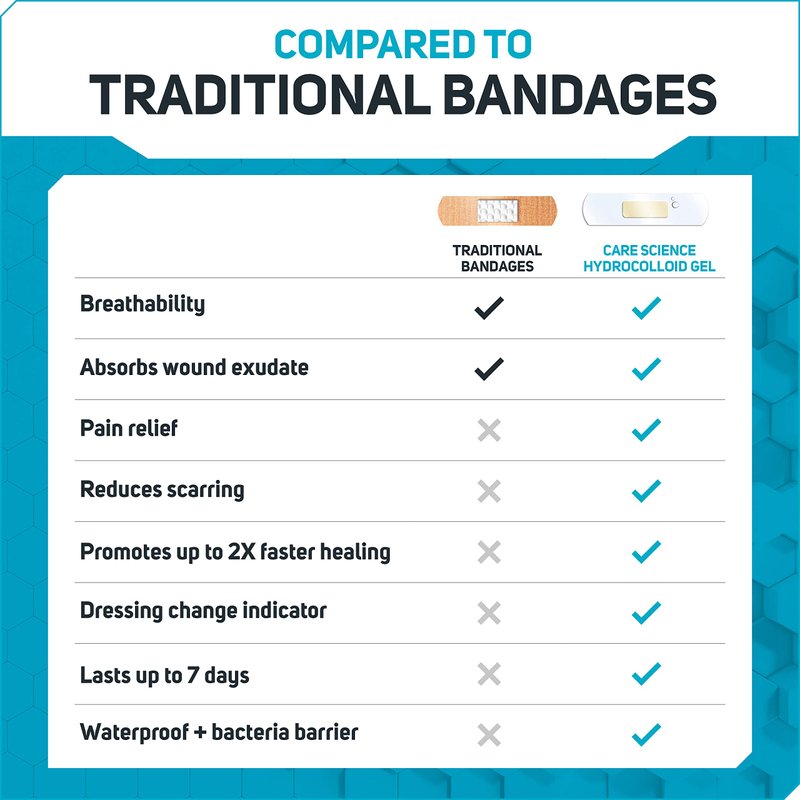 COMPARED TO
TRADITIONAL BANDAGES

| | TRADITIONAL BANDAGES | CARE SCIENCE HYDROCOLLOID GEL |
|---|---|---|
| Breathability | ✓ | ✓ |
| Absorbs wound exudate | ✓ | ✓ |
| Pain relief | ✗ | ✓ |
| Reduces scarring | ✗ | ✓ |
| Promotes up to 2X faster healing | ✗ | ✓ |
| Dressing change indicator | ✗ | ✓ |
| Lasts up to 7 days | ✗ | ✓ |
| Waterproof + bacteria barrier | ✗ | ✓ |